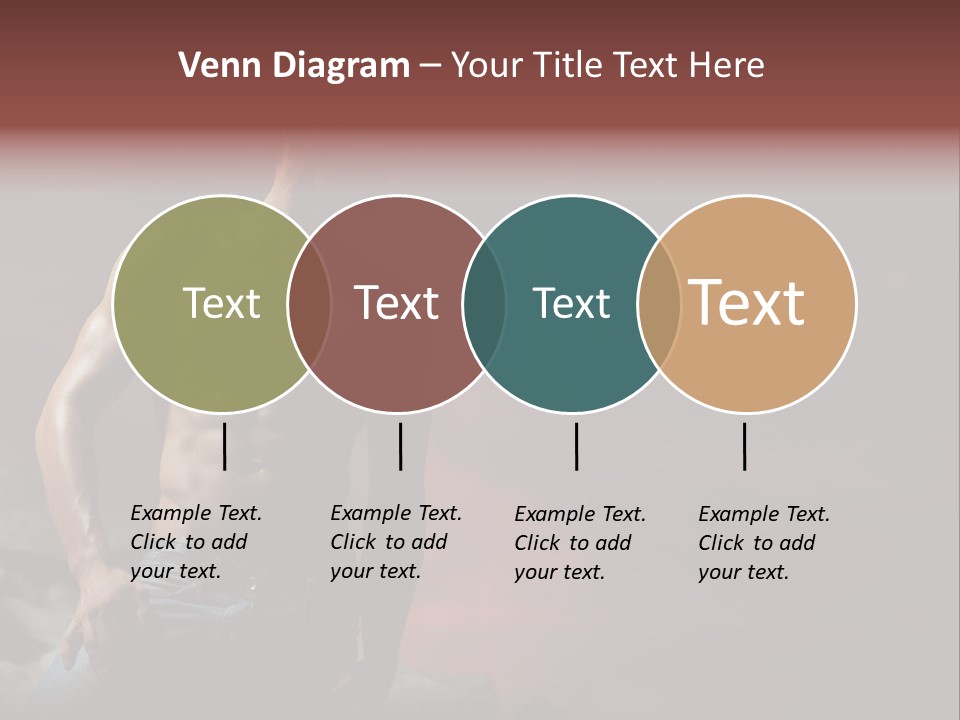 Venn Diagram – Your Title Text Here

Text

Text

Text

Text

Example Text. Click to add your text.

Example Text. Click to add your text.

Example Text. Click to add your text.

Example Text. Click to add your text.